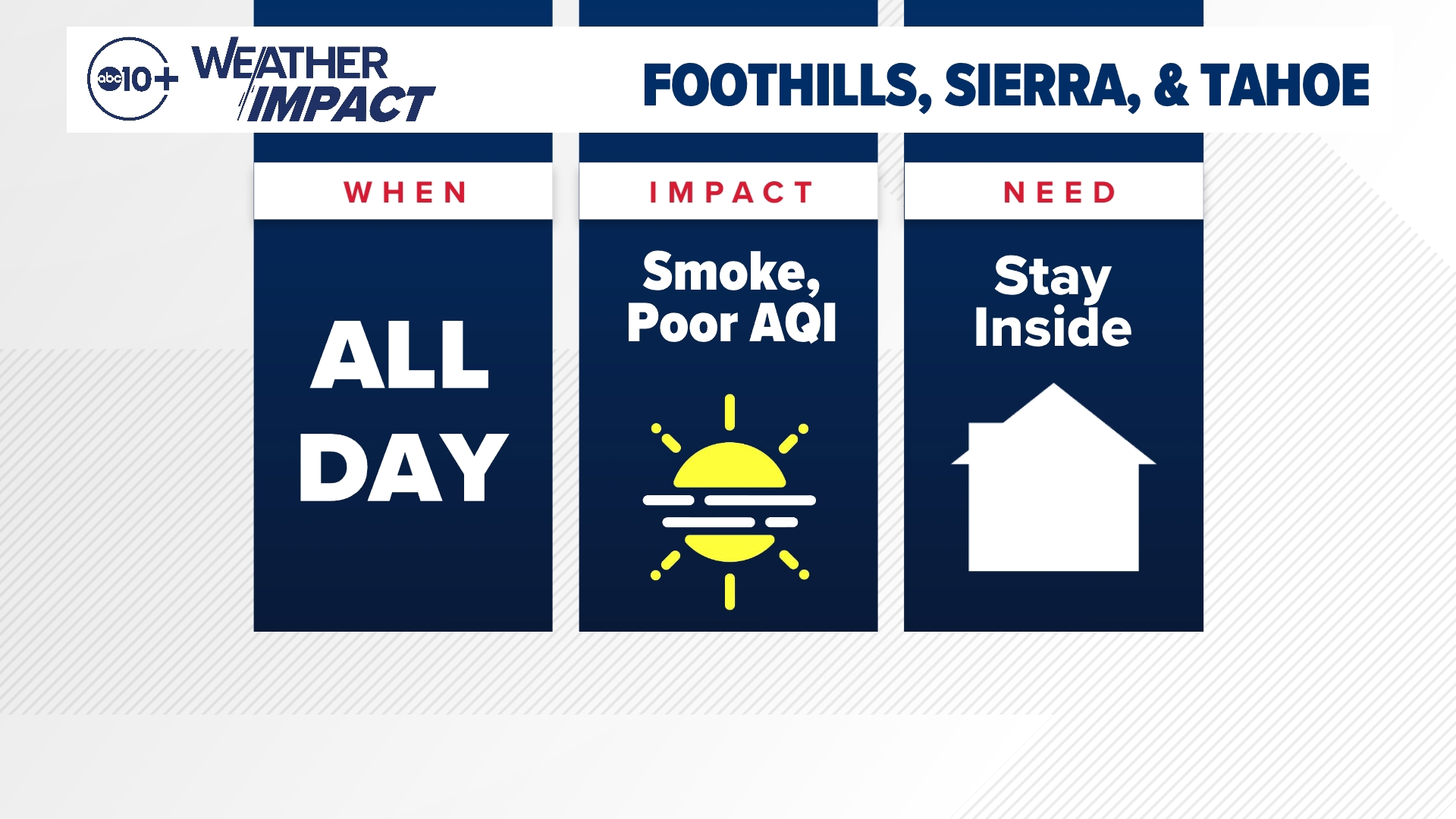 abc10+ WEATHER IMPACT

FOOTHILLS, SIERRA, & TAHOE

WHEN

ALL DAY

IMPACT

Smoke, Poor AQI

NEED

Stay Inside